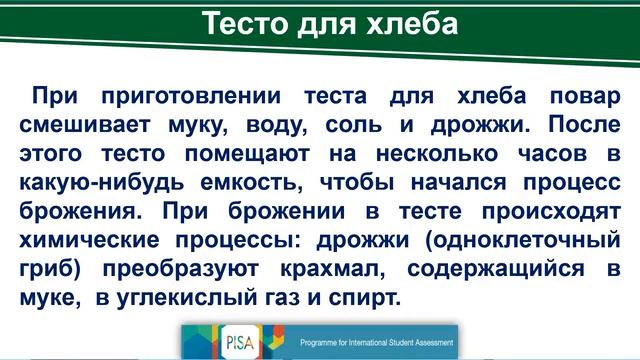 Тесто для хлеба

При приготовлении теста для хлеба повар смешивает муку, воду, соль и дрожжи. После этого тесто помещают на несколько часов в какую-нибудь емкость, чтобы начался процесс брожения. При брожении в тесте происходят химические процессы: дрожжи (одноклеточный гриб) преобразуют крахмал, содержащийся в муке, в углекислый газ и спирт.

PISA Programme for International Student Assessment